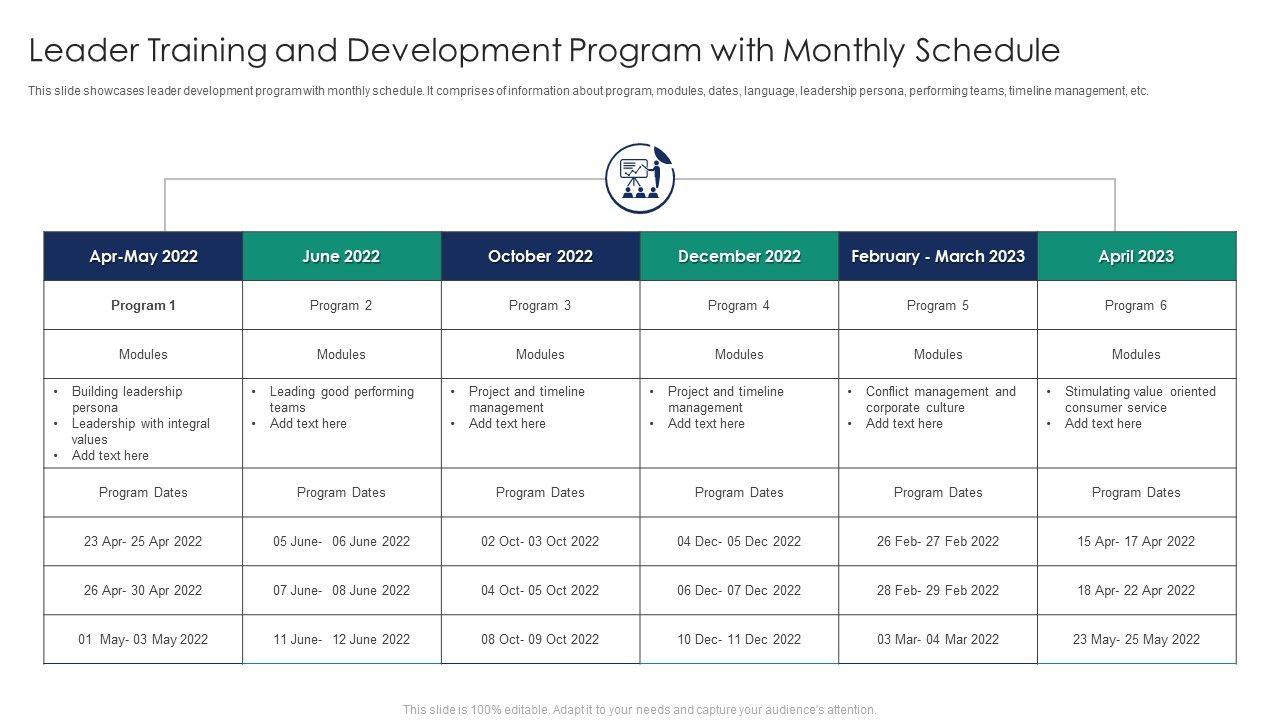 Leader Training and Development Program with Monthly Schedule

This slide showcases leader development program with monthly schedule. It comprises of information about program, modules, dates, language, leadership persona, performing teams, timeline management, etc.

| Apr-May 2022 | June 2022 | October 2022 | December 2022 | February - March 2023 | April 2023 |
|---|---|---|---|---|---|
| Program 1 | Program 2 | Program 3 | Program 4 | Program 5 | Program 6 |
| Modules | Modules | Modules | Modules | Modules | Modules |
| • Building leadership persona • Leadership with integral values • Add text here | • Leading good performing teams • Add text here | • Project and timeline management • Add text here | • Project and timeline management • Add text here | • Conflict management and corporate culture • Add text here | • Stimulating value oriented consumer service • Add text here |
| Program Dates | Program Dates | Program Dates | Program Dates | Program Dates | Program Dates |
| 23 Apr- 25 Apr 2022 | 05 June- 06 June 2022 | 02 Oct- 03 Oct 2022 | 04 Dec- 05 Dec 2022 | 26 Feb- 27 Feb 2022 | 15 Apr- 17 Apr 2022 |
| 26 Apr- 30 Apr 2022 | 07 June- 08 June 2022 | 04 Oct- 05 Oct 2022 | 06 Dec- 07 Dec 2022 | 28 Feb- 29 Feb 2022 | 18 Apr- 22 Apr 2022 |
| 01 May- 03 May 2022 | 11 June- 12 June 2022 | 08 Oct- 09 Oct 2022 | 10 Dec- 11 Dec 2022 | 03 Mar- 04 Mar 2022 | 23 May- 25 May 2022 |

This slide is 100% editable. Adapt it to your needs and capture your audience's attention.